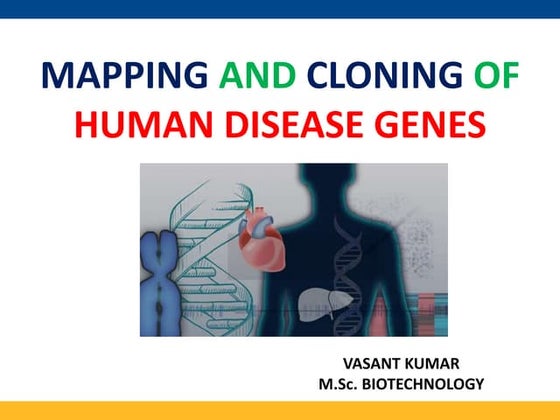 MAPPING AND CLONING OF HUMAN DISEASE GENES

VASANT KUMAR
M.Sc. BIOTECHNOLOGY